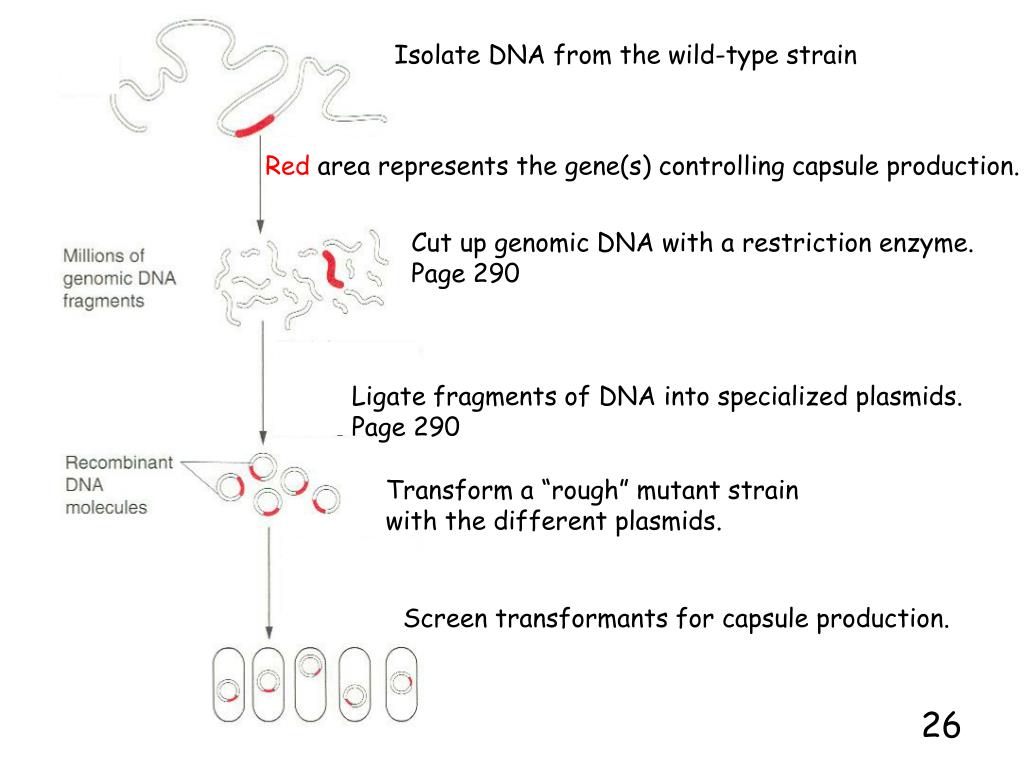 Isolate DNA from the wild-type strain

Red area represents the gene(s) controlling capsule production.

Millions of genomic DNA fragments

Cut up genomic DNA with a restriction enzyme.
Page 290

Ligate fragments of DNA into specialized plasmids.
Page 290

Recombinant DNA molecules

Transform a “rough” mutant strain with the different plasmids.

Screen transformants for capsule production.

26